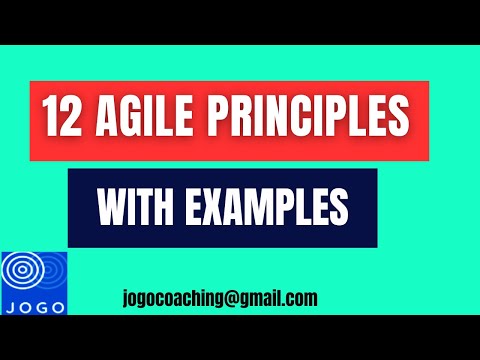 12 AGILE PRINCIPLES

WITH EXAMPLES

JOGO

jogocoaching@gmail.com